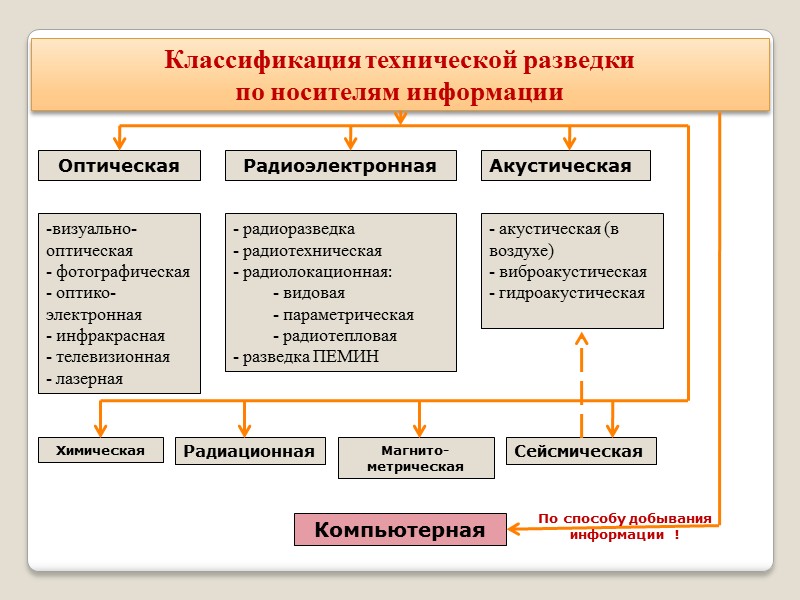 Классификация технической разведки по носителям информации

Оптическая

Радиоэлектронная

Акустическая

-визуально-оптическая
- фотографическая
- оптико-электронная
- инфракрасная
- телевизионная
- лазерная

- радиоразведка
- радиотехническая
- радиолокационная:
- видовая
- параметрическая
- радиотепловая
- разведка ПЕМИН

- акустическая (в воздухе)
- виброакустическая
- гидроакустическая

Химическая

Радиационная

Магнито-метрическая

Сейсмическая

Компьютерная

По способу добывания информации !